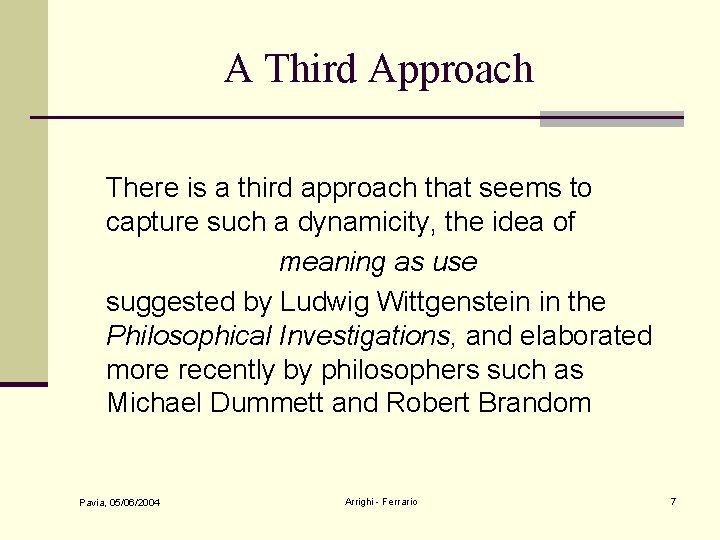 A Third Approach

There is a third approach that seems to capture such a dynamicity, the idea of

meaning as use

suggested by Ludwig Wittgenstein in the Philosophical Investigations, and elaborated more recently by philosophers such as Michael Dummett and Robert Brandom

Pavia, 05/06/2004

Arrighi - Ferrario

7